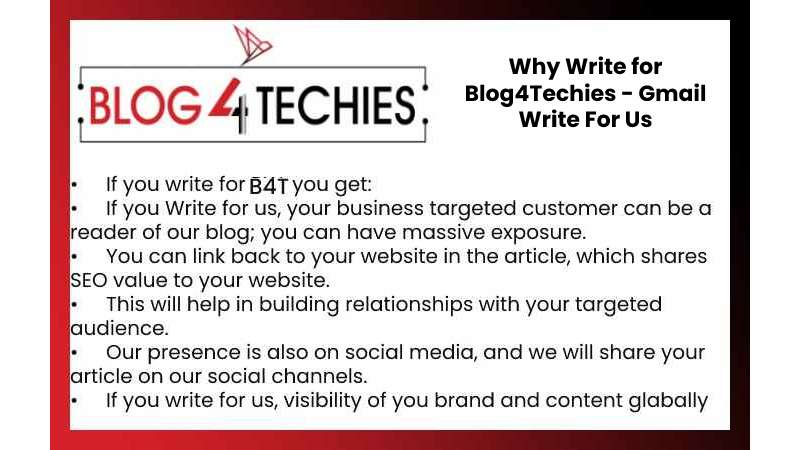 BLOG 4 TECHIES

Why Write for Blog4Techies - Gmail Write For Us

• If you write for B4T you get:
• If you Write for us, your business targeted customer can be a reader of our blog; you can have massive exposure.
• You can link back to your website in the article, which shares SEO value to your website.
• This will help in building relationships with your targeted audience.
• Our presence is also on social media, and we will share your article on our social channels.
• If you write for us, visibility of you brand and content glabally